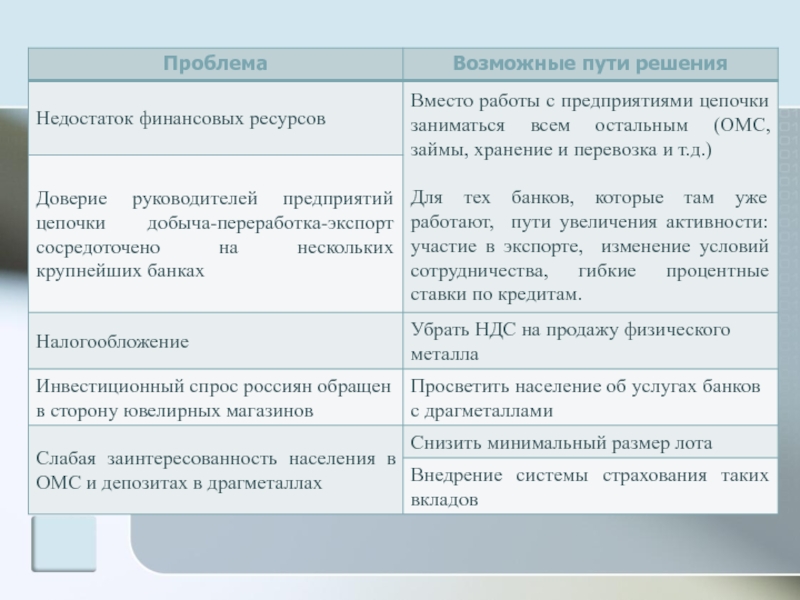 | Проблема | Возможные пути решения |
|---|---|
| Недостаток финансовых ресурсов | Вместо работы с предприятиями цепочки заниматься всем остальным (ОМС, займы, хранение и перевозка и т.д.) Для тех банков, которые там уже работают, пути увеличения активности: участие в экспорте, изменение условий сотрудничества, гибкие процентные ставки по кредитам. |
| Доверие руководителей предприятий цепочки добыча-переработка-экспорт сосредоточено на нескольких крупнейших банках | |
| Налогообложение | Убрать НДС на продажу физического металла |
| Инвестиционный спрос россиян обращен в сторону ювелирных магазинов | Просветить население об услугах банков с драгметаллами |
| Слабая заинтересованность населения в ОМС и депозитах в драгметаллах | Снизить минимальный размер лота |
| | Внедрение системы страхования таких вкладов |